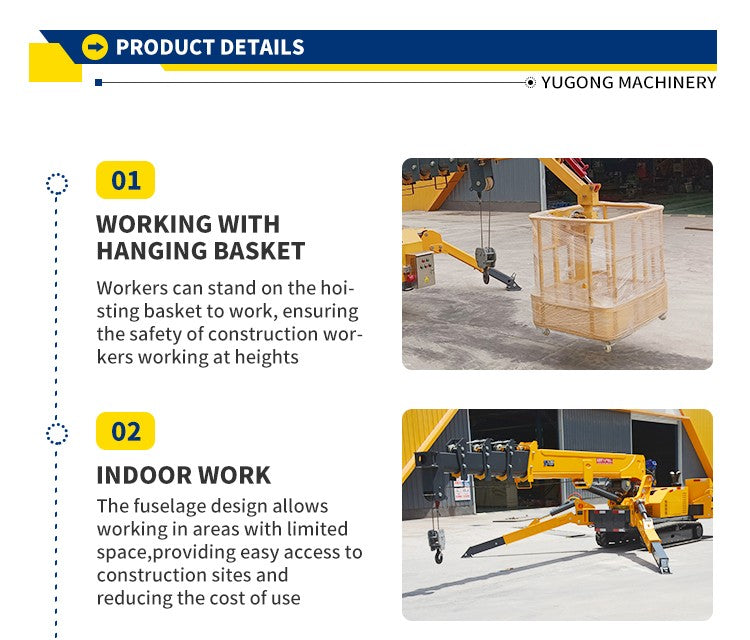 PRODUCT DETAILS

YUGONG MACHINERY

01

WORKING WITH HANGING BASKET

Workers can stand on the hoisting basket to work, ensuring the safety of construction workers working at heights

02

INDOOR WORK

The fuselage design allows working in areas with limited space,providing easy access to construction sites and reducing the cost of use